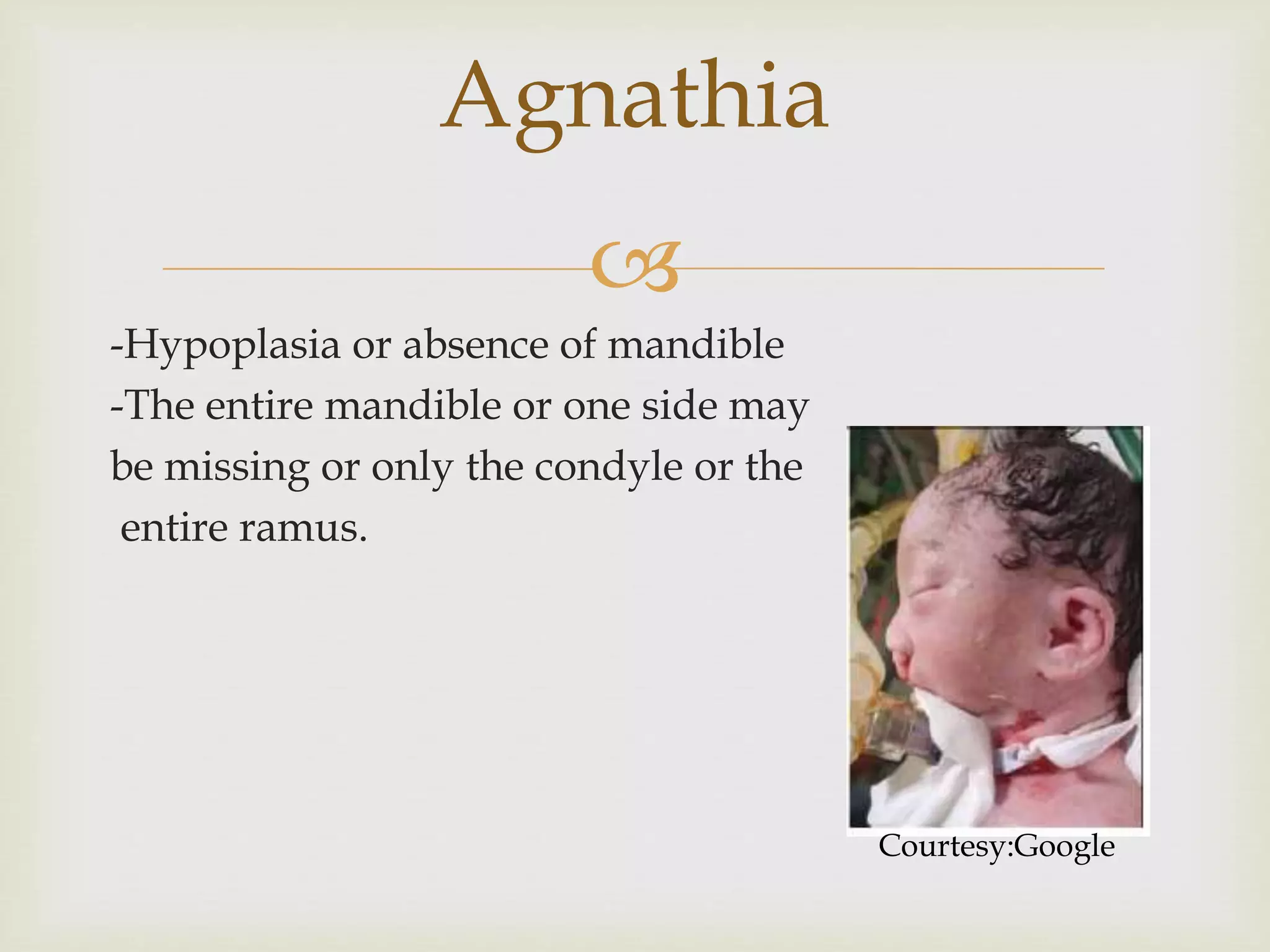 Agnathia

-Hypoplasia or absence of mandible
-The entire mandible or one side may be missing or only the condyle or the entire ramus.

Courtesy:Google